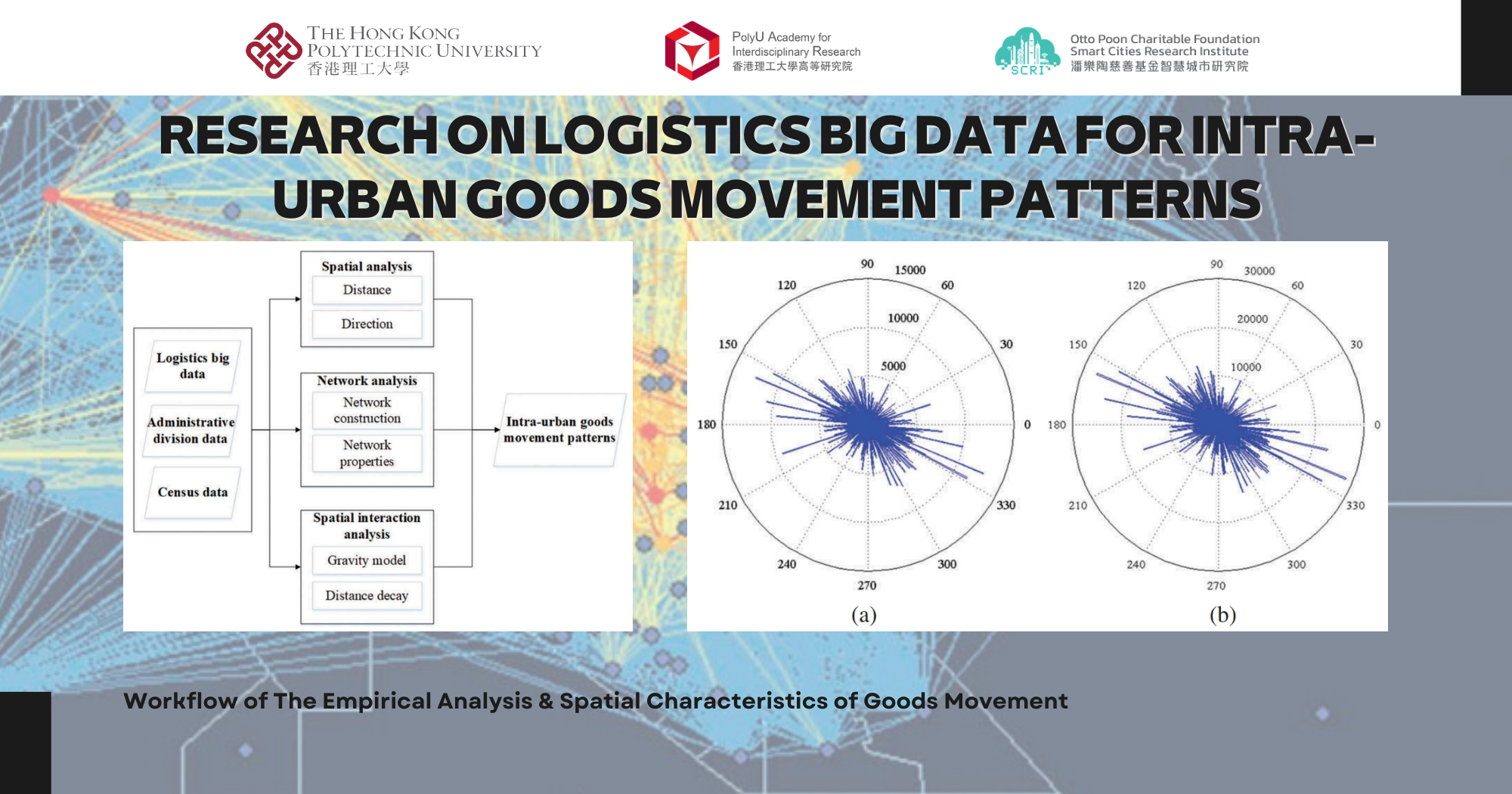 THE HONG KONG POLYTECHNIC UNIVERSITY
香港理工大學

PolyU Academy for Interdisciplinary Research
香港理工大學高等研究院

SCRI
Otto Poon Charitable Foundation Smart Cities Research Institute
潘樂陶慈善基金智慧城市研究院

RESEARCH ON LOGISTICS BIG DATA FOR INTRA-URBAN GOODS MOVEMENT PATTERNS

Logistics big data
Administrative division data
Census data

Spatial analysis
Distance
Direction

Network analysis
Network construction
Network properties

Spatial interaction analysis
Gravity model
Distance decay

Intra-urban goods movement patterns

90
15000
120
60
10000
150
30
5000
180
0
210
330
240
300
270
(a)

90
30000
120
60
20000
150
30
10000
180
0
210
330
240
300
270
(b)

Workflow of The Empirical Analysis & Spatial Characteristics of Goods Movement